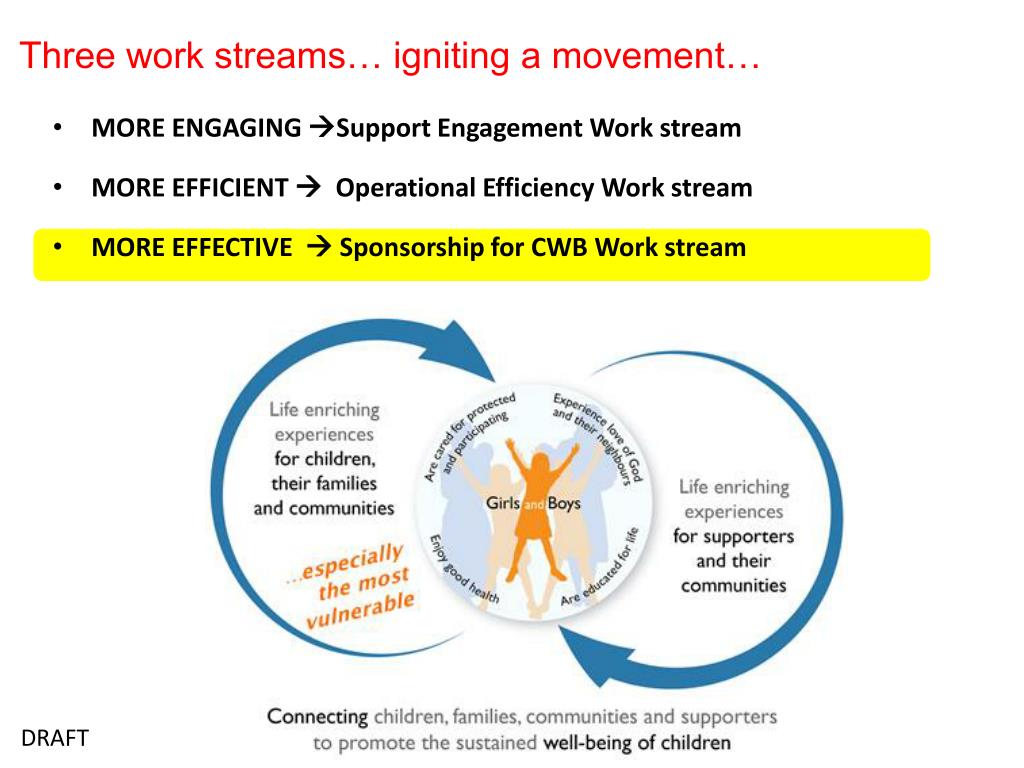 Three work streams… igniting a movement…

• MORE ENGAGING →Support Engagement Work stream

• MORE EFFICIENT → Operational Efficiency Work stream

• MORE EFFECTIVE → Sponsorship for CWB Work stream

Life enriching experiences for children, their families and communities

...especially the most vulnerable

Are cared for protected and participating

Experience love of God and their neighbours

Girls and Boys

Enjoy good health

Are educated for life

Life enriching experiences for supporters and their communities

Connecting children, families, communities and supporters to promote the sustained well-being of children

DRAFT